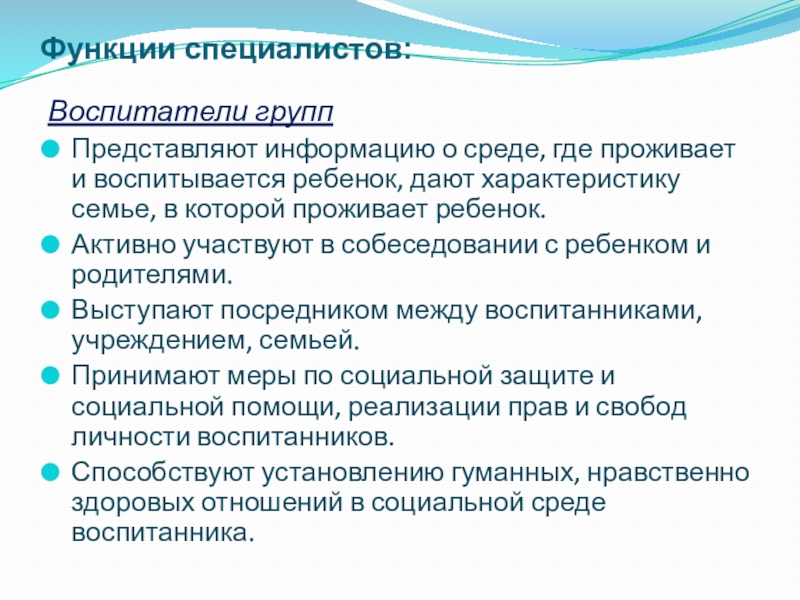 Функции специалистов:

Воспитатели групп

Представляют информацию о среде, где проживает и воспитывается ребенок, дают характеристику семье, в которой проживает ребенок.

Активно участвуют в собеседовании с ребенком и родителями.

Выступают посредником между воспитанниками, учреждением, семьей.

Принимают меры по социальной защите и социальной помощи, реализации прав и свобод личности воспитанников.

Способствуют установлению гуманных, нравственно здоровых отношений в социальной среде воспитанника.